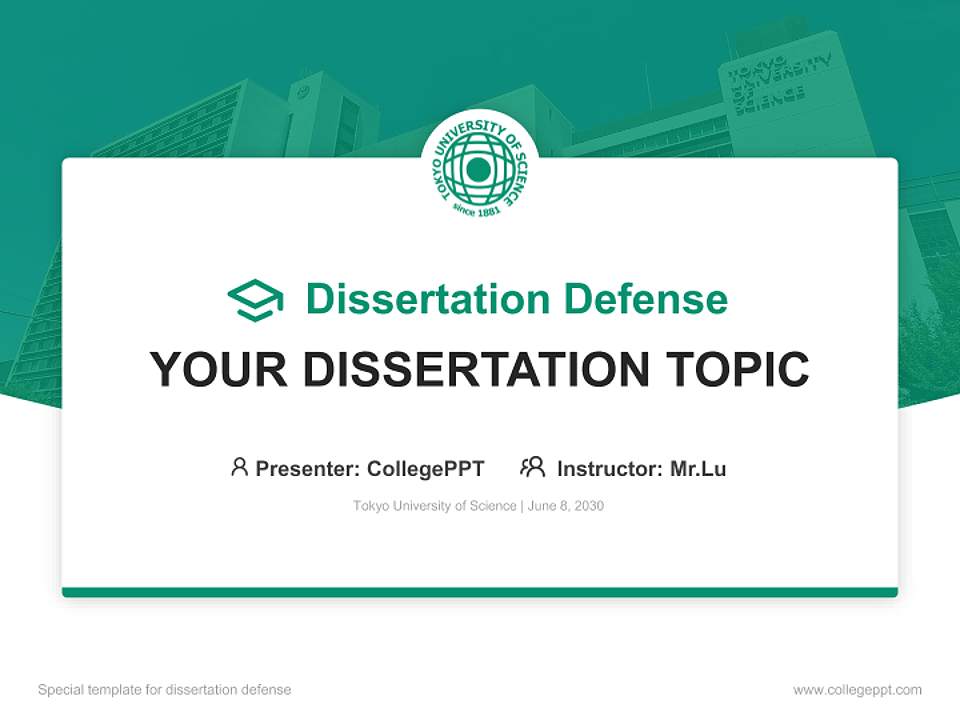 TOKYO UNIVERSITY OF SCIENCE

TOKYO UNIVERSITY OF SCIENCE
since 1881

Dissertation Defense

YOUR DISSERTATION TOPIC

Presenter: CollegePPT Instructor: Mr.Lu

Tokyo University of Science | June 8, 2030

Special template for dissertation defense

www.collegeppt.com